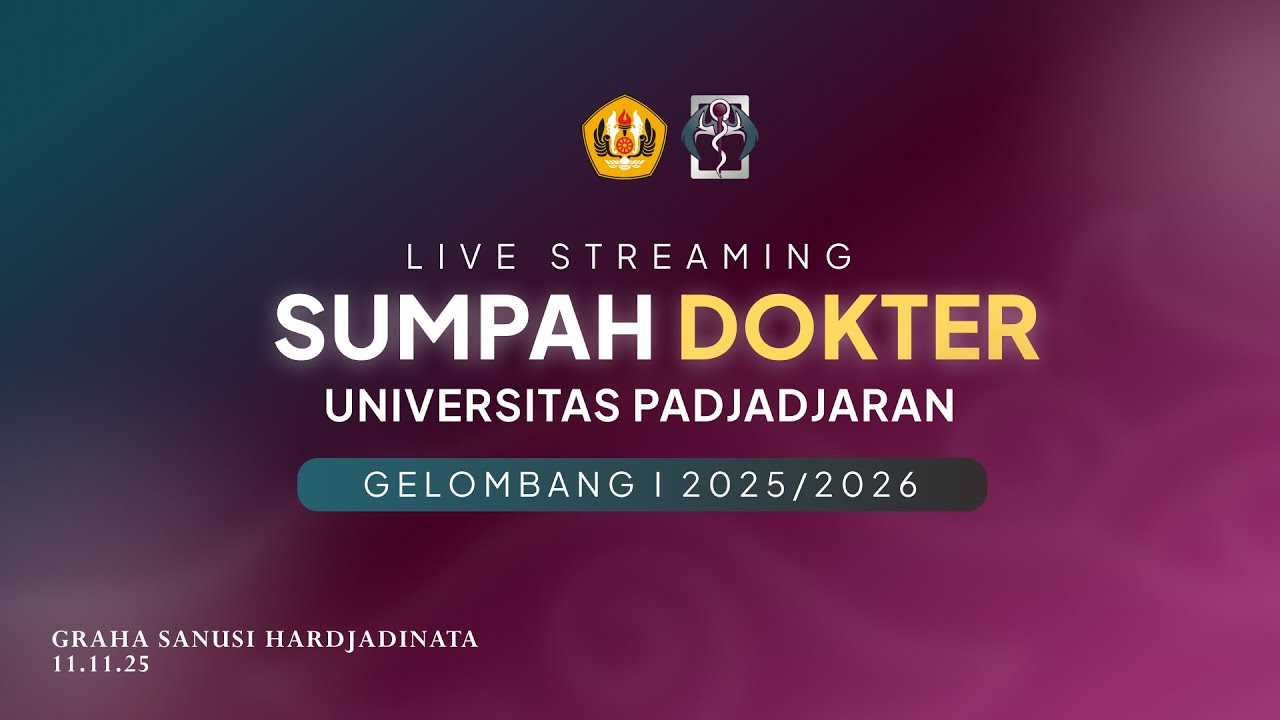 LIVE STREAMING
SUMPAH DOKTER
UNIVERSITAS PADJADJARAN
GELOMBANG I 2025/2026

GRAHA SANUSI HARDJADINATA
11.11.25